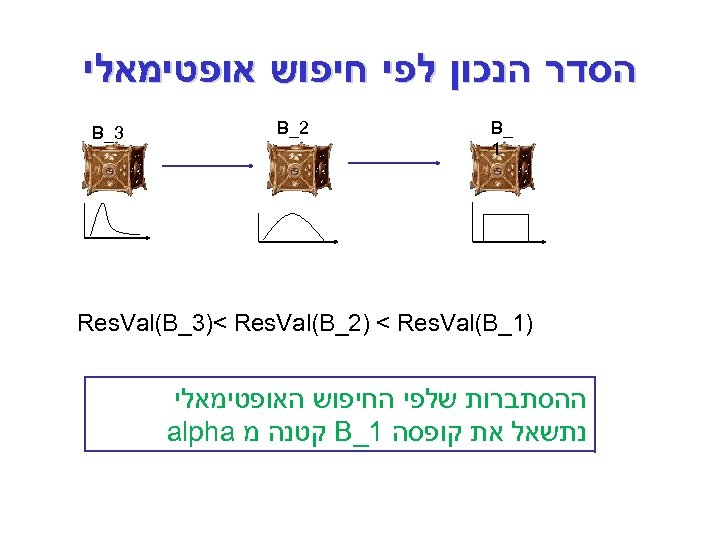 הסדר הנכון לפי חיפוש אופטימאלי

B_3

B_2

B_
1

ResVal(B_3)< ResVal(B_2) < ResVal(B_1)

ההסתברות שלפי החיפוש האופטימאלי
נתשאל את קופסה B_1 קטנה מ alpha